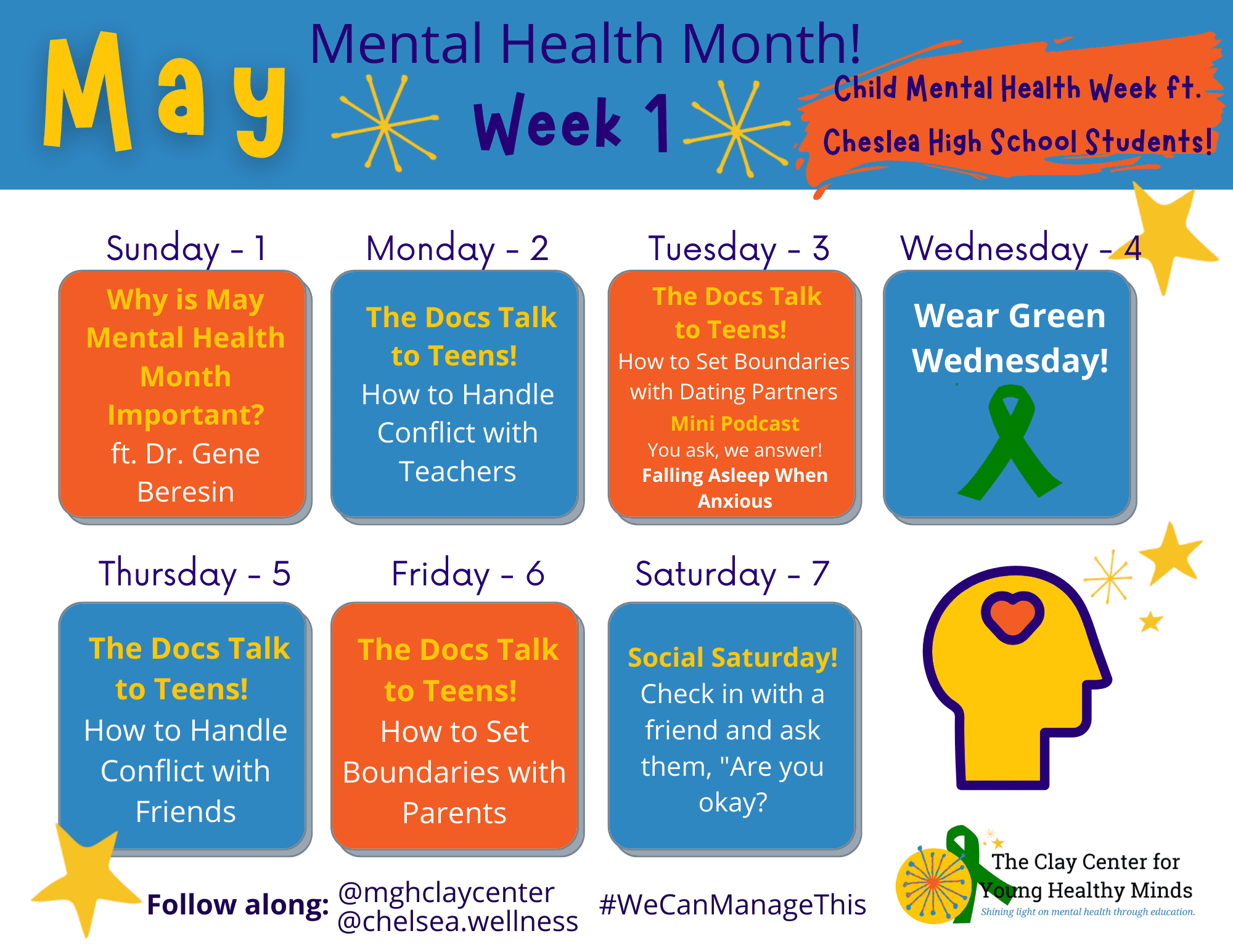 May

Mental Health Month!

Week 1

Child Mental Health Week ft. Cheslea High School Students!

Sunday - 1

Why is May Mental Health Month Important?
ft. Dr. Gene Beresin

Monday - 2

The Docs Talk to Teens!
How to Handle Conflict with Teachers

Tuesday - 3

The Docs Talk to Teens!
How to Set Boundaries with Dating Partners
Mini Podcast
You ask, we answer!
Falling Asleep When Anxious

Wednesday - 4

Wear Green Wednesday!

Thursday - 5

The Docs Talk to Teens!
How to Handle Conflict with Friends

Friday - 6

The Docs Talk to Teens!
How to Set Boundaries with Parents

Saturday - 7

Social Saturday!
Check in with a friend and ask them, "Are you okay?

Follow along: @mghclaycenter @chelsea.wellness

#WeCanManageThis

The Clay Center for Young Healthy Minds
Shining light on mental health through education.